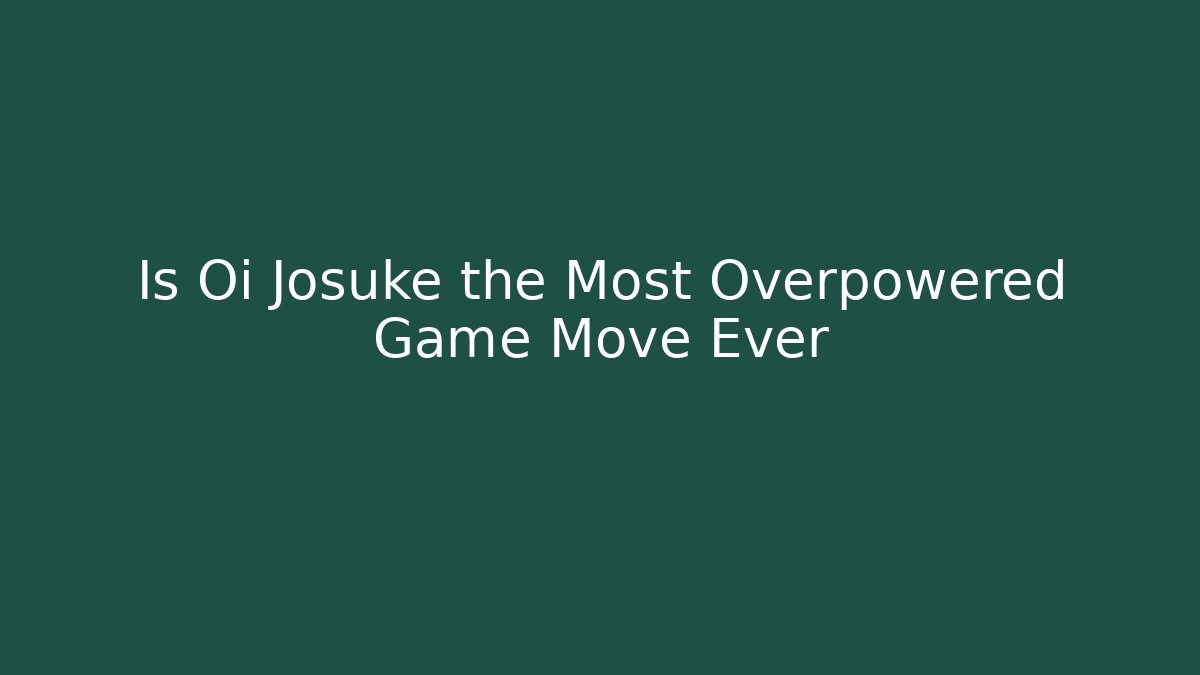 Is Oi Josuke the Most Overpowered Game Move Ever